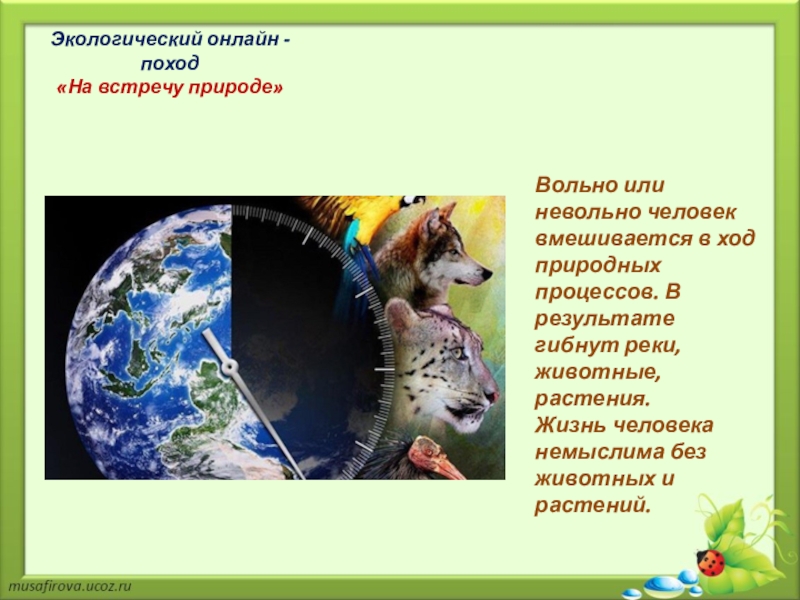 Экологический онлайн - поход
«На встречу природе»

Вольно или невольно человек вмешивается в ход природных процессов. В результате гибнут реки, животные, растения.
Жизнь человека немыслима без животных и растений.

musafirova.ucoz.ru